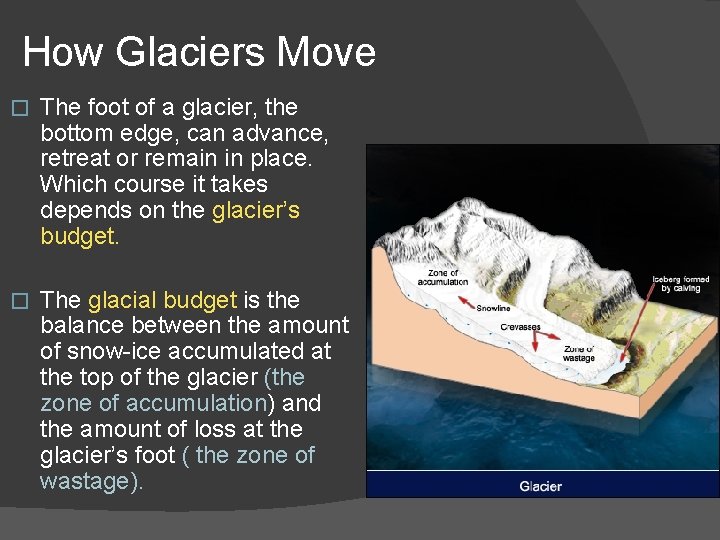 How Glaciers Move

□ The foot of a glacier, the bottom edge, can advance, retreat or remain in place. Which course it takes depends on the glacier's budget.

□ The glacial budget is the balance between the amount of snow-ice accumulated at the top of the glacier (the zone of accumulation) and the amount of loss at the glacier's foot ( the zone of wastage).

Zone of accumulation
Snowline
Crevasses
Zone of wastage
Iceberg formed by calving
Glacier